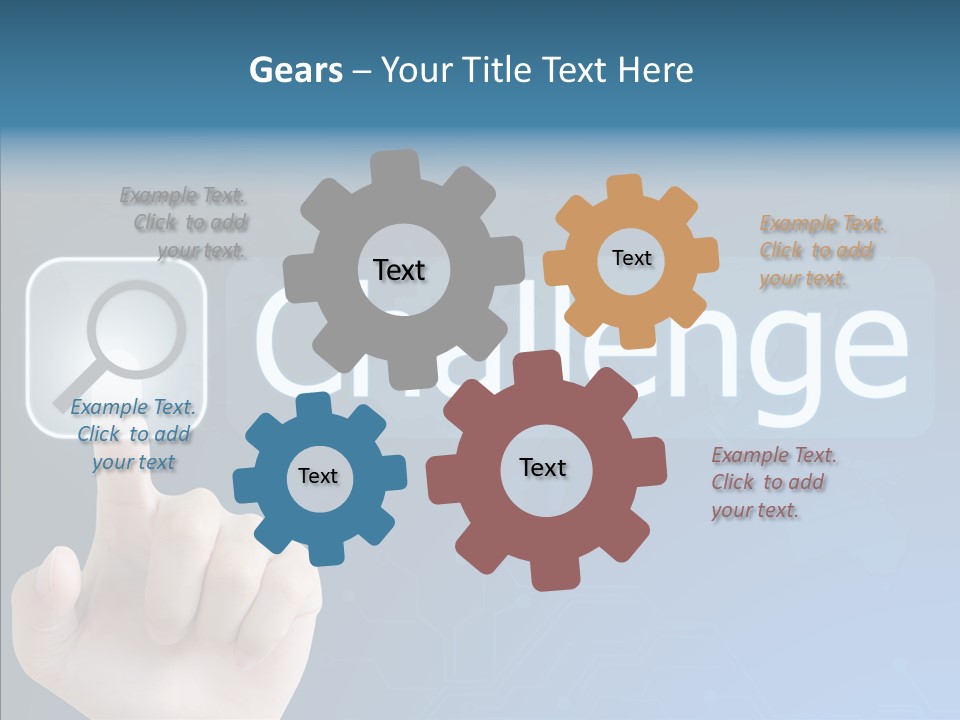 Gears – Your Title Text Here

Example Text. Click to add your text.

Text

Text

Example Text. Click to add your text.

Challenge

Example Text. Click to add your text

Text

Text

Example Text. Click to add your text.